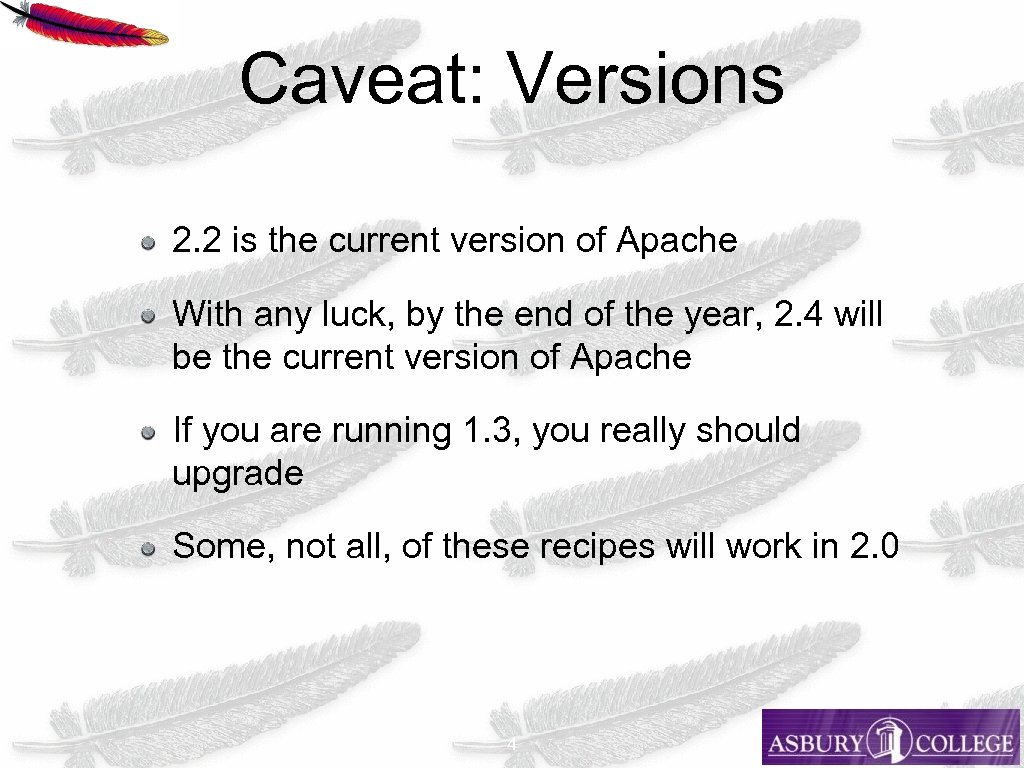 Caveat: Versions

2.2 is the current version of Apache

With any luck, by the end of the year, 2.4 will be the current version of Apache

If you are running 1.3, you really should upgrade

Some, not all, of these recipes will work in 2.0

4

ASBURY COLLEGE